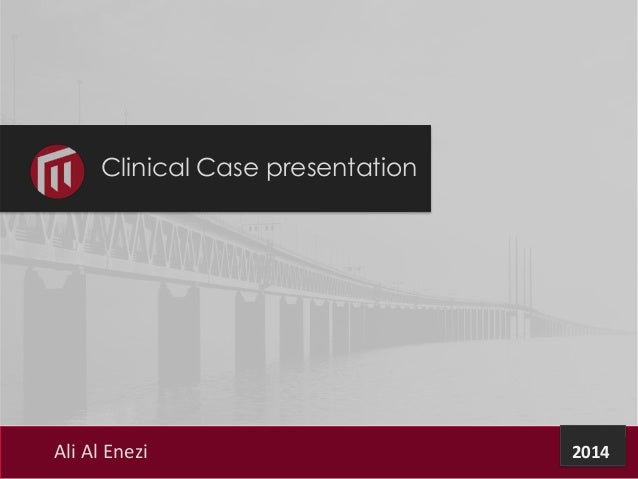 Clinical Case presentation

Ali Al Enezi

2014